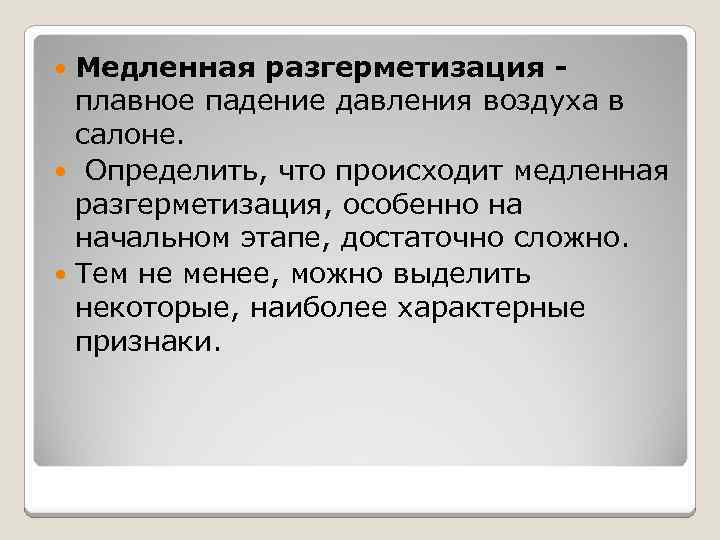 Медленная разгерметизация - плавное падение давления воздуха в салоне.

Определить, что происходит медленная разгерметизация, особенно на начальном этапе, достаточно сложно.

Тем не менее, можно выделить некоторые, наиболее характерные признаки.